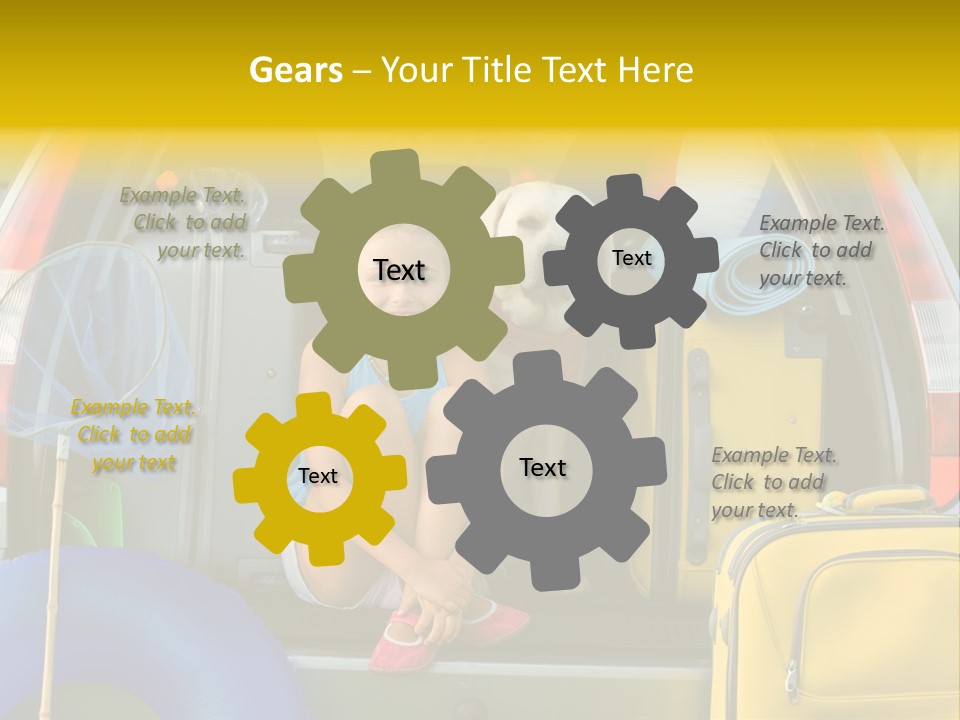 Gears – Your Title Text Here

Example Text. Click to add your text.

Text

Text

Example Text. Click to add your text.

Example Text. Click to add your text

Text

Text

Example Text. Click to add your text.